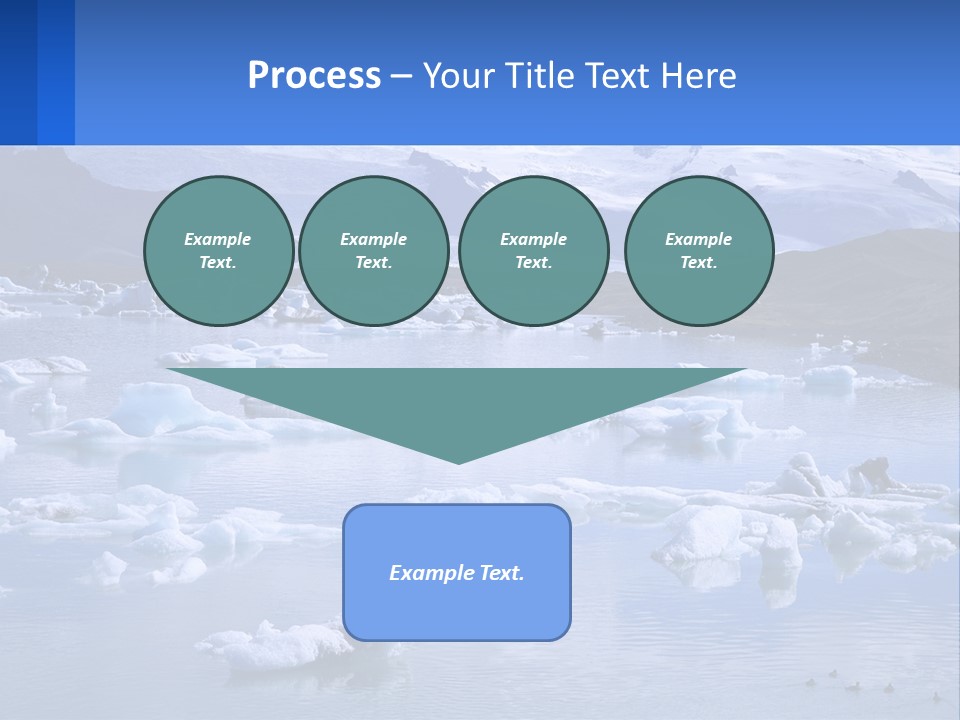 Process – Your Title Text Here

Example Text.

Example Text.

Example Text.

Example Text.

Example Text.